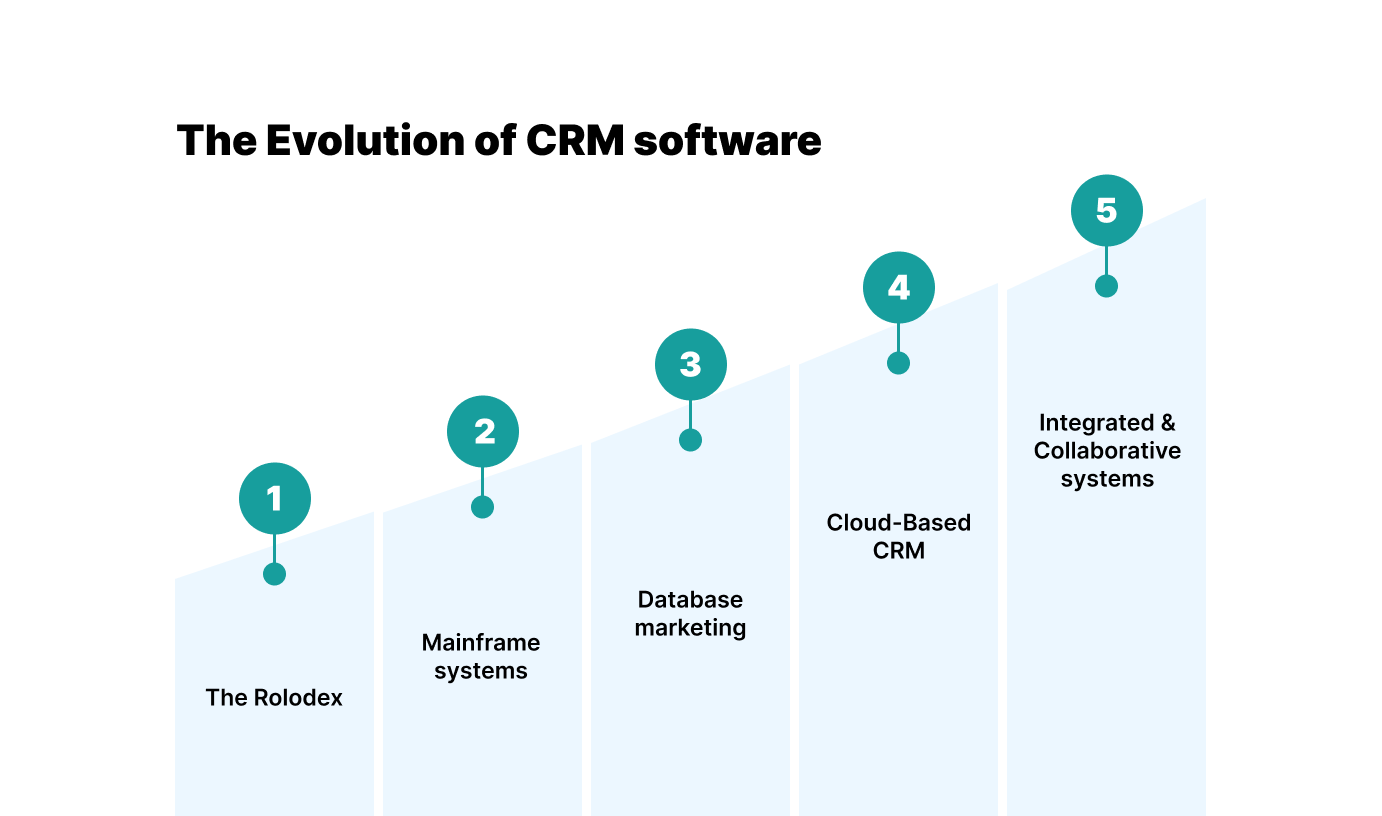 The Evolution of CRM software

1

The Rolodex

2

Mainframe systems

3

Database marketing

4

Cloud-Based CRM

5

Integrated & Collaborative systems